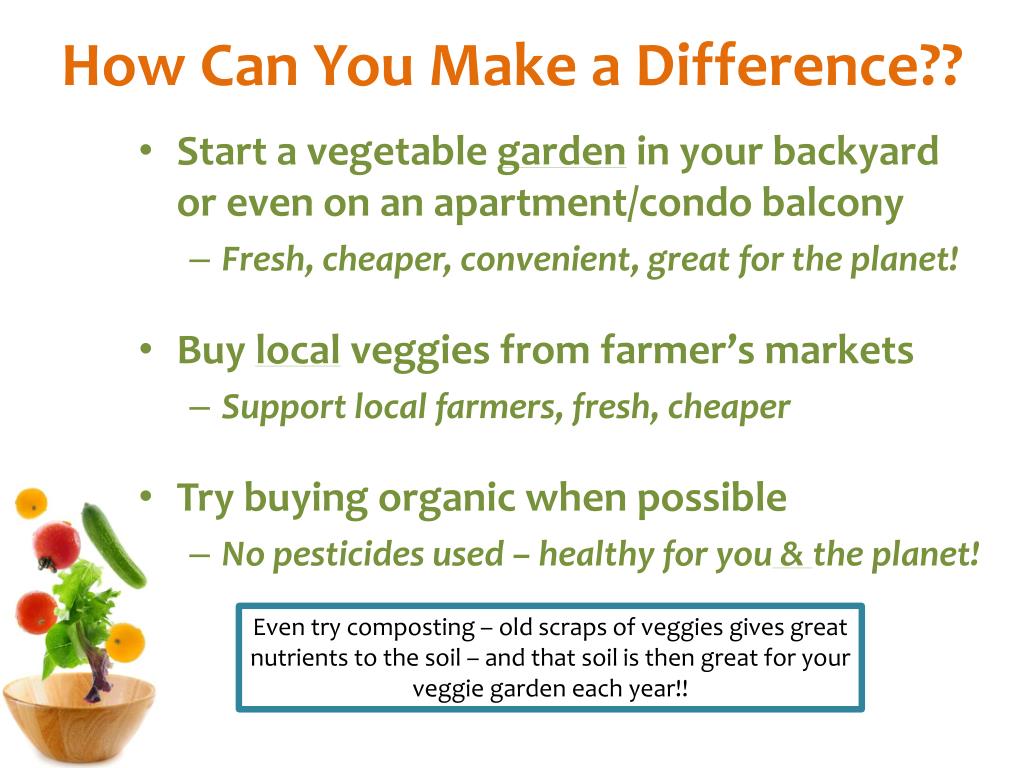 How Can You Make a Difference??

• Start a vegetable garden in your backyard or even on an apartment/condo balcony
– Fresh, cheaper, convenient, great for the planet!

• Buy local veggies from farmer's markets
– Support local farmers, fresh, cheaper

• Try buying organic when possible
– No pesticides used – healthy for you & the planet!

Even try composting – old scraps of veggies gives great nutrients to the soil – and that soil is then great for your veggie garden each year!!